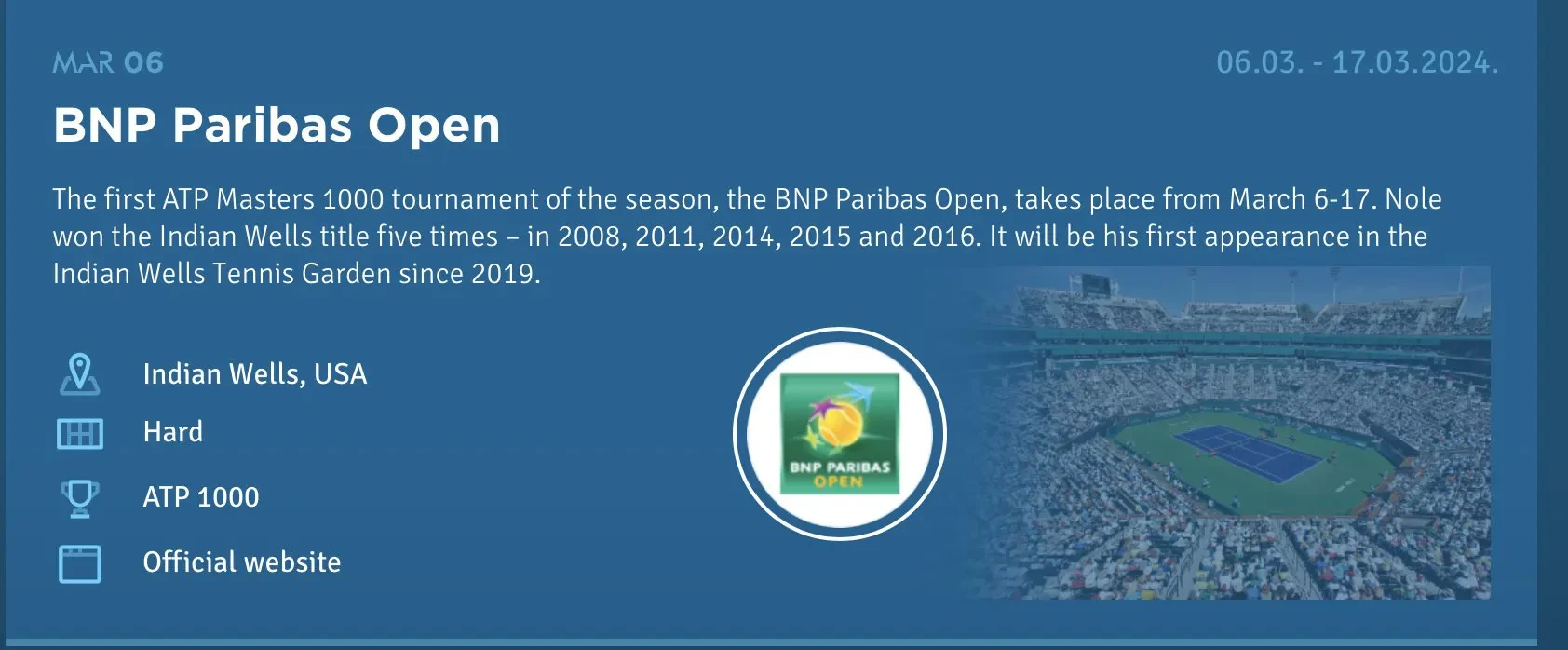 MAR 06

06.03. - 17.03.2024.

BNP Paribas Open

The first ATP Masters 1000 tournament of the season, the BNP Paribas Open, takes place from March 6-17. Nole won the Indian Wells title five times – in 2008, 2011, 2014, 2015 and 2016. It will be his first appearance in the Indian Wells Tennis Garden since 2019.

Indian Wells, USA

Hard

ATP 1000

Official website

BNP PARIBAS OPEN